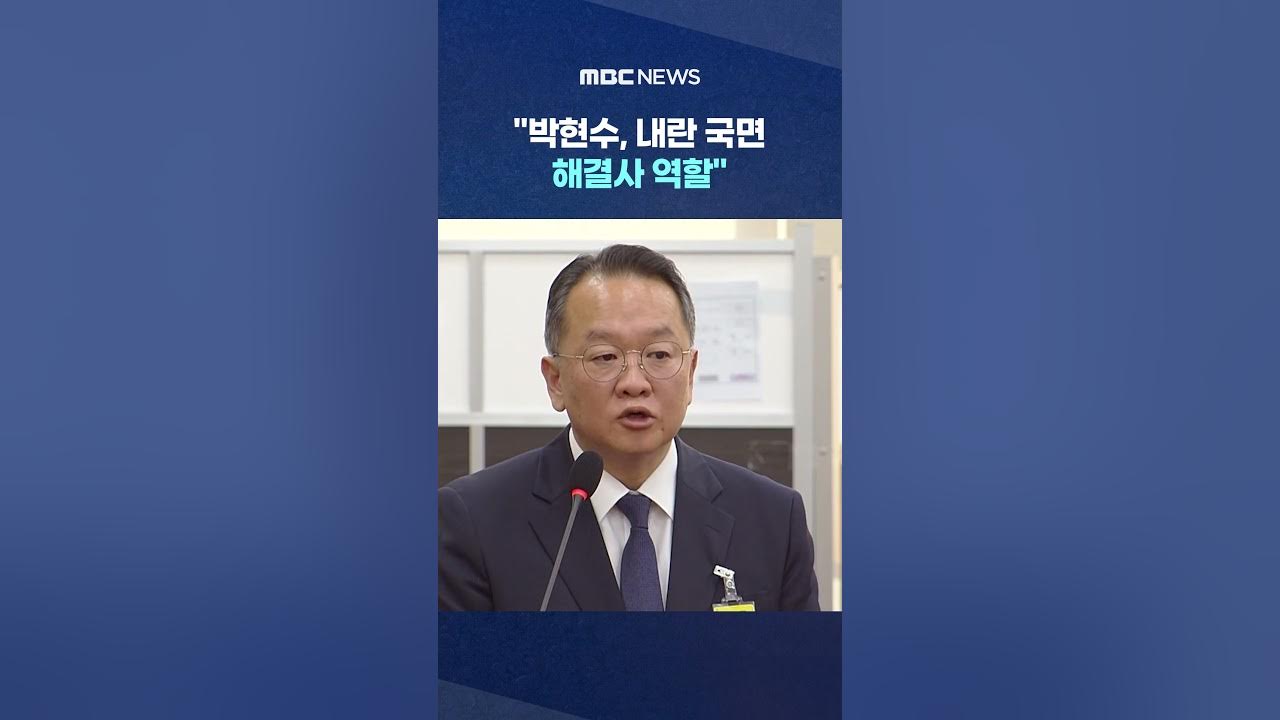 MBC NEWS

"박현수, 내란 국면 해결사 역할"